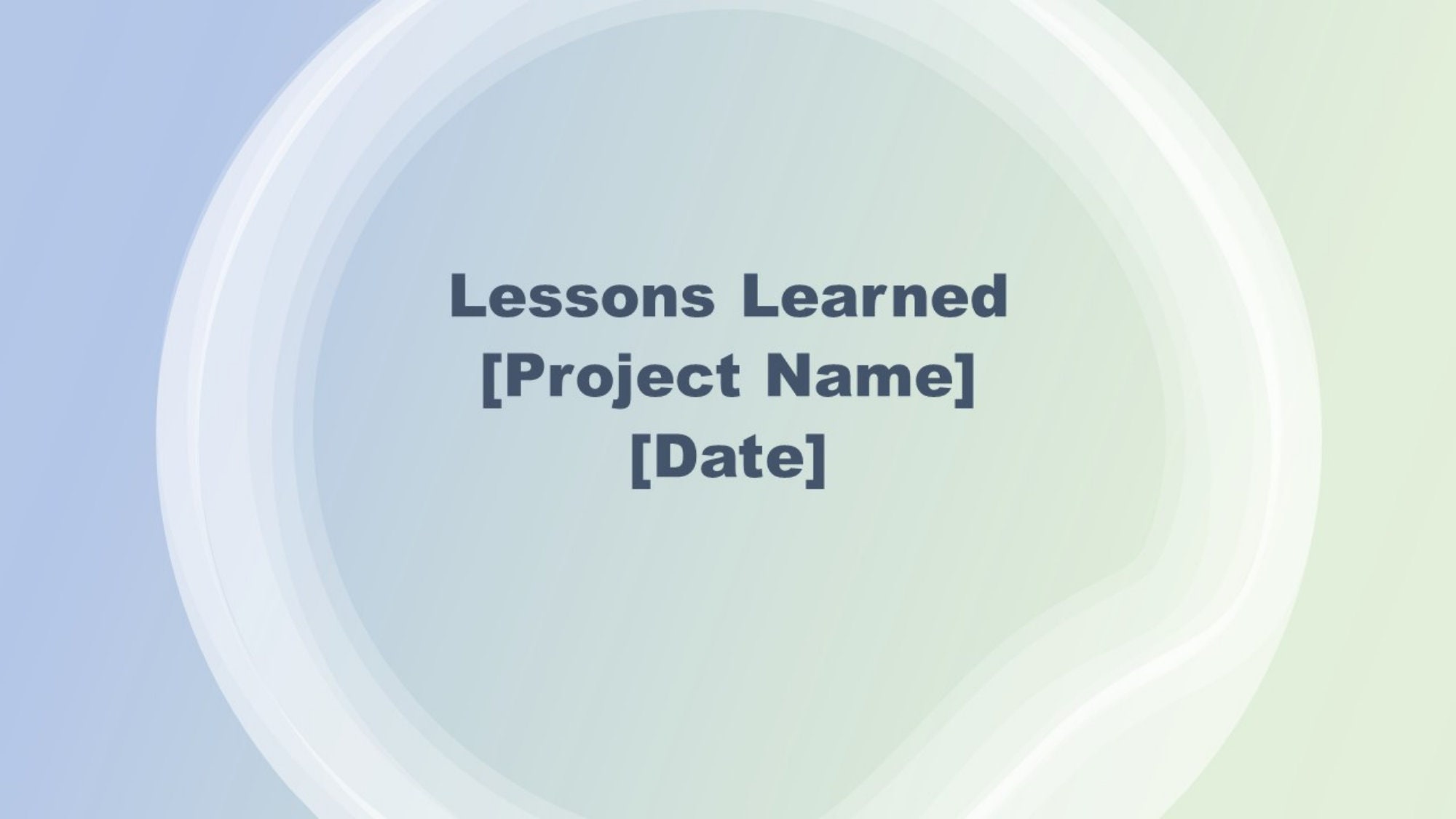 Lessons Learned
[Project Name]
[Date]